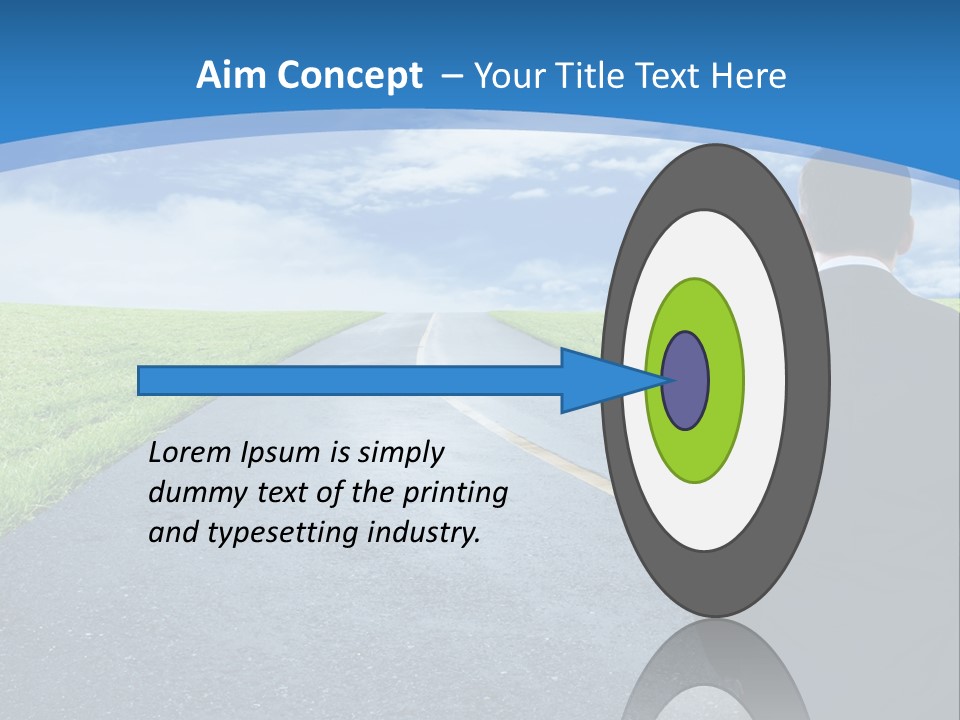 Aim Concept – Your Title Text Here

Lorem Ipsum is simply dummy text of the printing and typesetting industry.